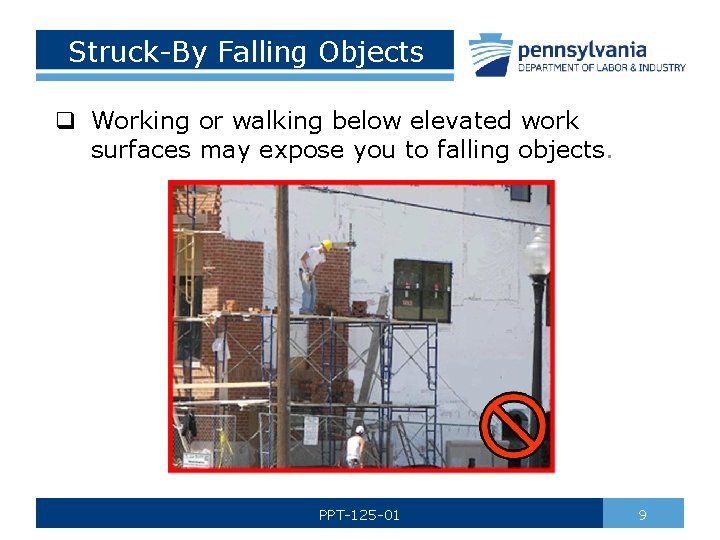 Struck-By Falling Objects

pennsylvania
DEPARTMENT OF LABOR & INDUSTRY

❑ Working or walking below elevated work surfaces may expose you to falling objects.

PPT-125-01

9